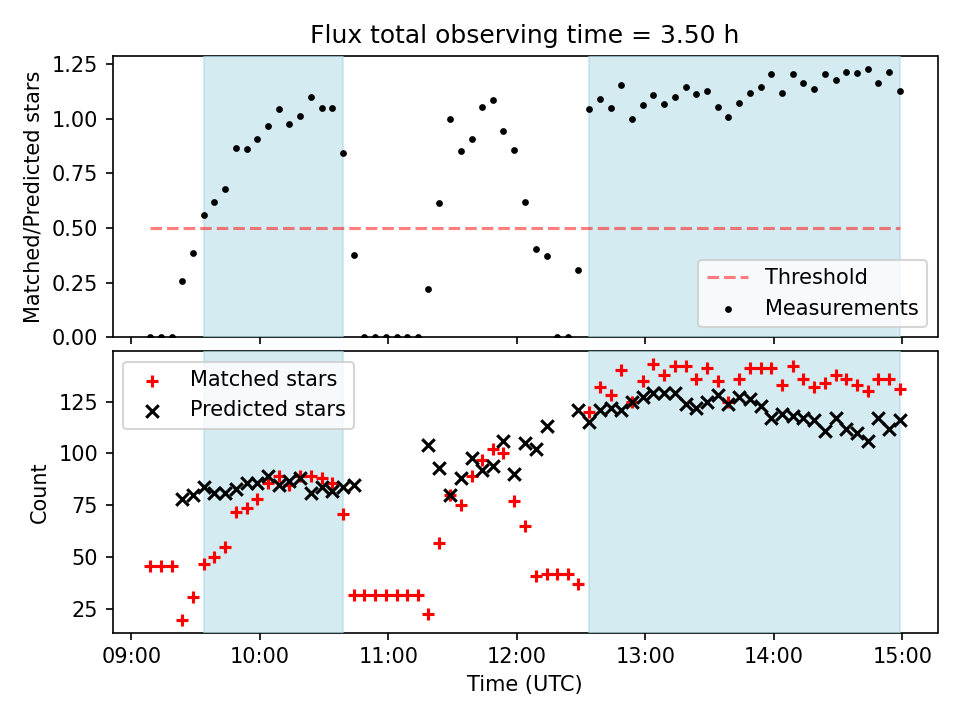 Flux total observing time = 3.50 h

Matched/Predicted stars

1.25
1.00
0.75
0.50
0.25
0.00

Threshold
Measurements

Matched stars
Predicted stars

Count

125
100
75
50
25

09:00
10:00
11:00
12:00
13:00
14:00
15:00

Time (UTC)